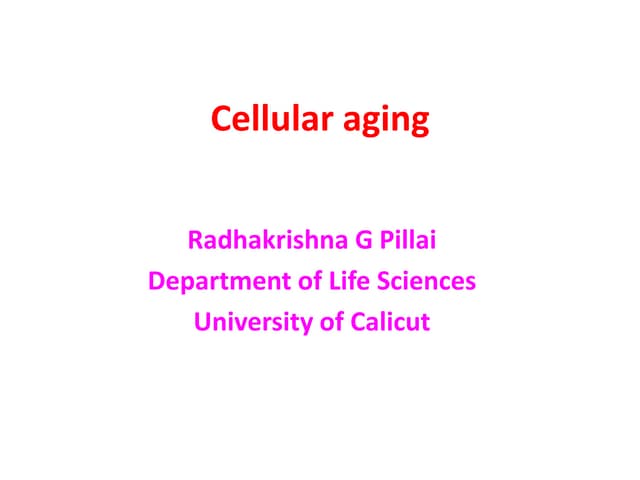 Cellular aging

Radhakrishna G Pillai
Department of Life Sciences
University of Calicut